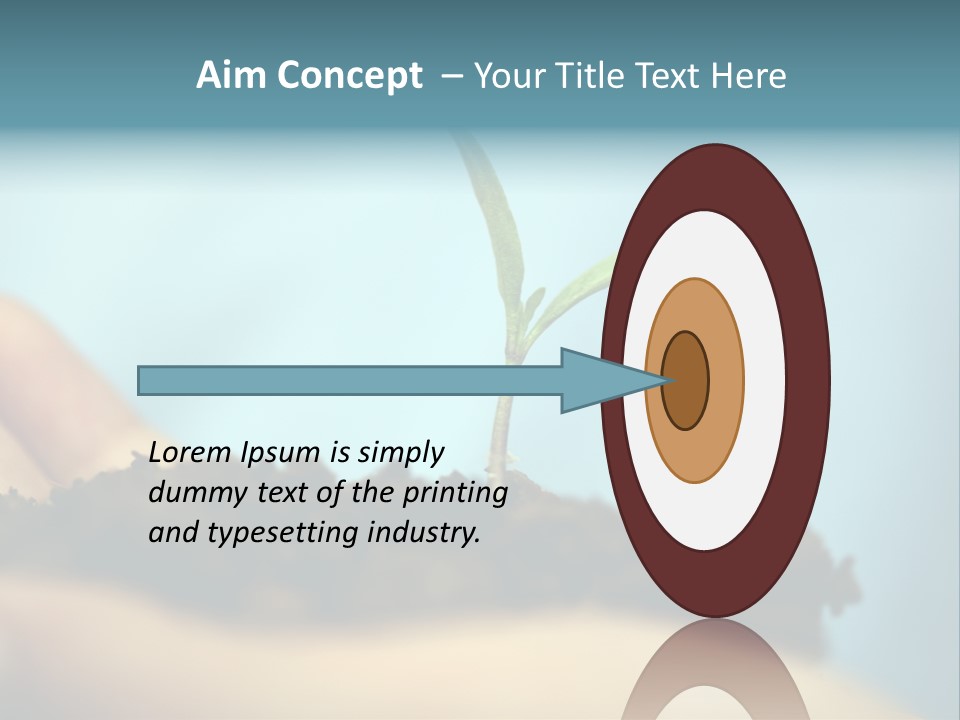 Aim Concept – Your Title Text Here

Lorem Ipsum is simply dummy text of the printing and typesetting industry.